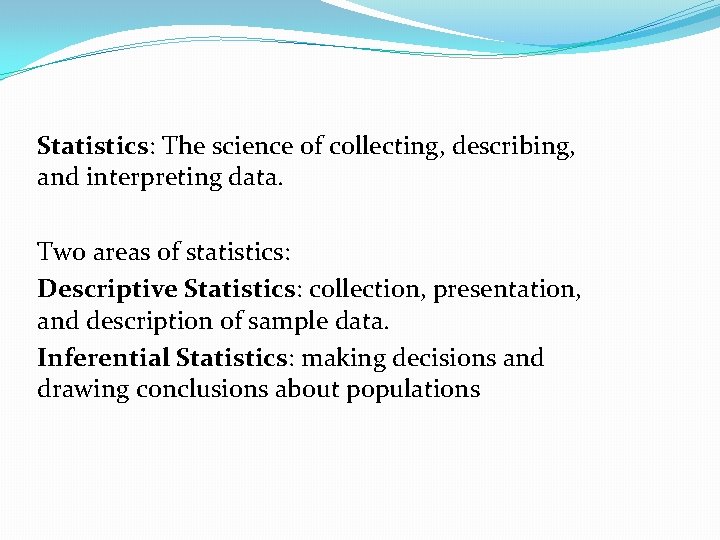 Statistics: The science of collecting, describing, and interpreting data.

Two areas of statistics:

Descriptive Statistics: collection, presentation, and description of sample data.

Inferential Statistics: making decisions and drawing conclusions about populations